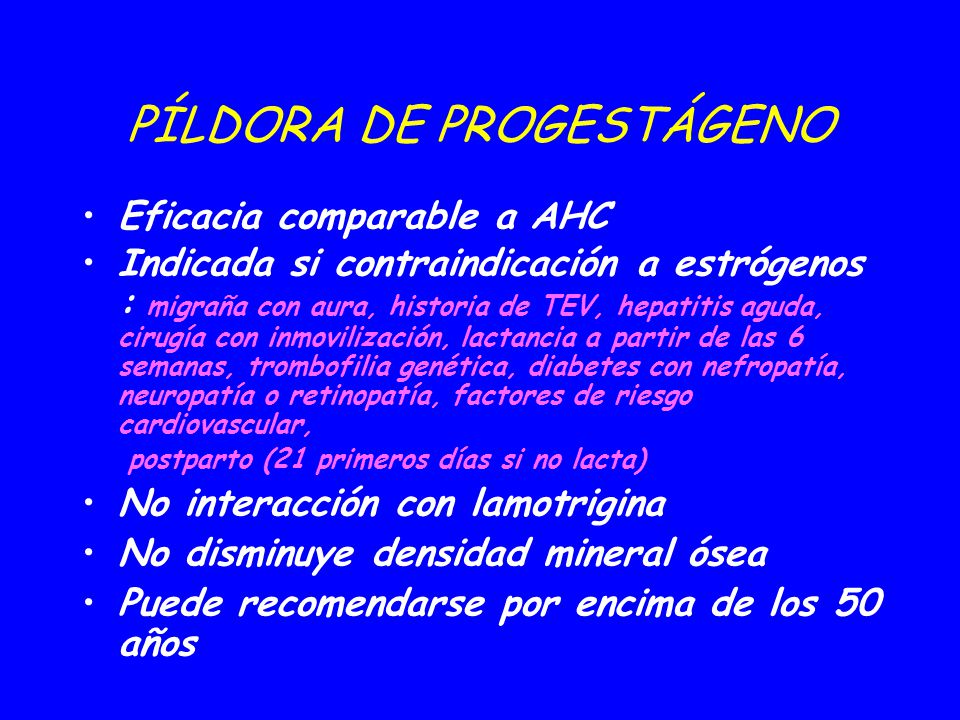 PÍLDORA DE PROGESTÁGENO

• Eficacia comparable a AHC
• Indicada si contraindicación a estrógenos : migraña con aura, historia de TEV, hepatitis aguda, cirugía con inmovilización, lactancia a partir de las 6 semanas, trombofilia genética, diabetes con nefropatía, neuropatía o retinopatía, factores de riesgo cardiovascular,
postparto (21 primeros días si no lacta)
• No interacción con lamotrigina
• No disminuye densidad mineral ósea
• Puede recomendarse por encima de los 50 años